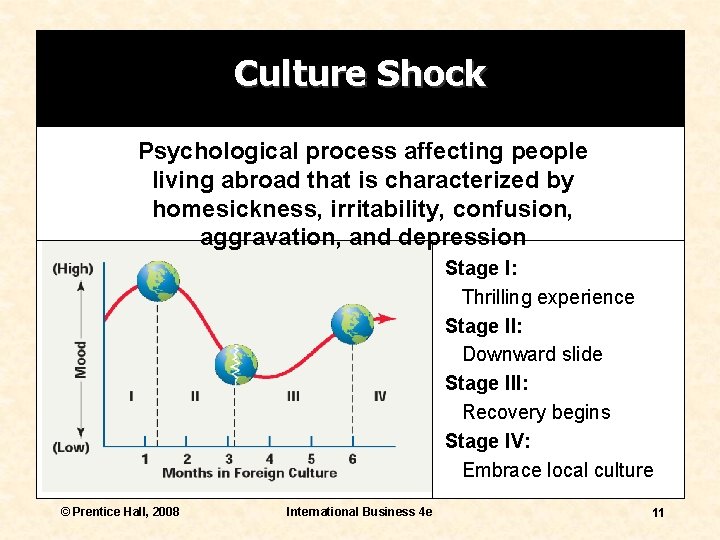 Culture Shock

Psychological process affecting people living abroad that is characterized by homesickness, irritability, confusion, aggravation, and depression

(High)

Mood

(Low)

I

II

III

IV

1 2 3 4 5 6

Months in Foreign Culture

Stage I:
Thrilling experience

Stage II:
Downward slide

Stage III:
Recovery begins

Stage IV:
Embrace local culture

© Prentice Hall, 2008

International Business 4e

11